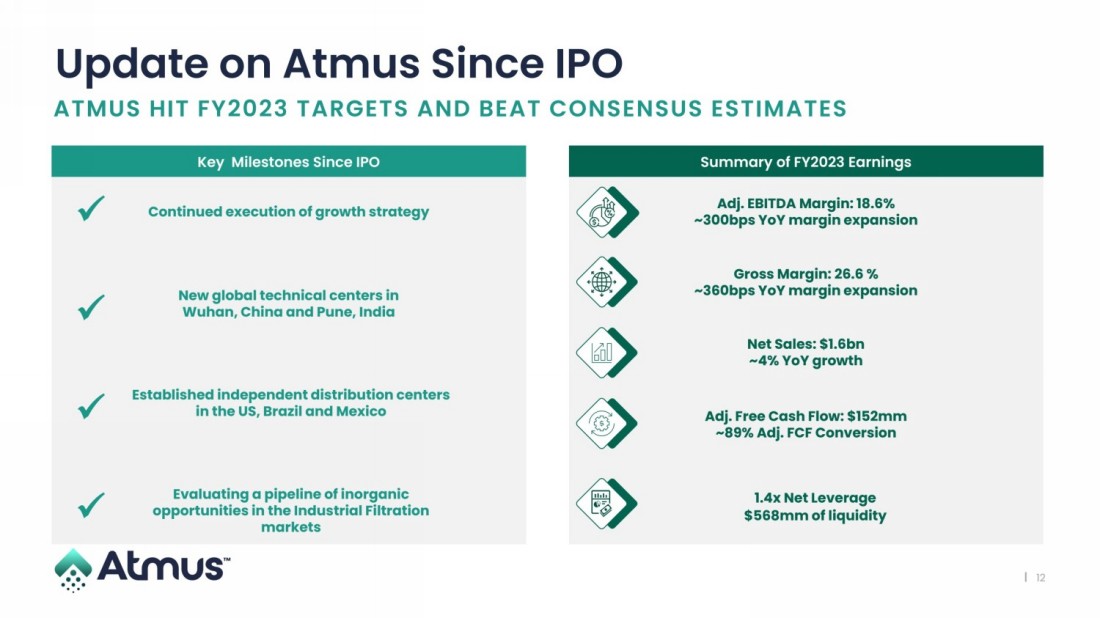 Update on Atmus Since IPO

ATMUS HIT FY2023 TARGETS AND BEAT CONSENSUS ESTIMATES

Key Milestones Since IPO

✓ Continued execution of growth strategy

✓ New global technical centers in Wuhan, China and Pune, India

✓ Established independent distribution centers in the US, Brazil and Mexico

✓ Evaluating a pipeline of inorganic opportunities in the Industrial Filtration markets

Summary of FY2023 Earnings

Adj. EBITDA Margin: 18.6%
~300bps YoY margin expansion

Gross Margin: 26.6 %
~360bps YoY margin expansion

Net Sales: $1.6bn
~4% YoY growth

Adj. Free Cash Flow: $152mm
~89% Adj. FCF Conversion

1.4x Net Leverage
$568mm of liquidity

Atmus™

| 12